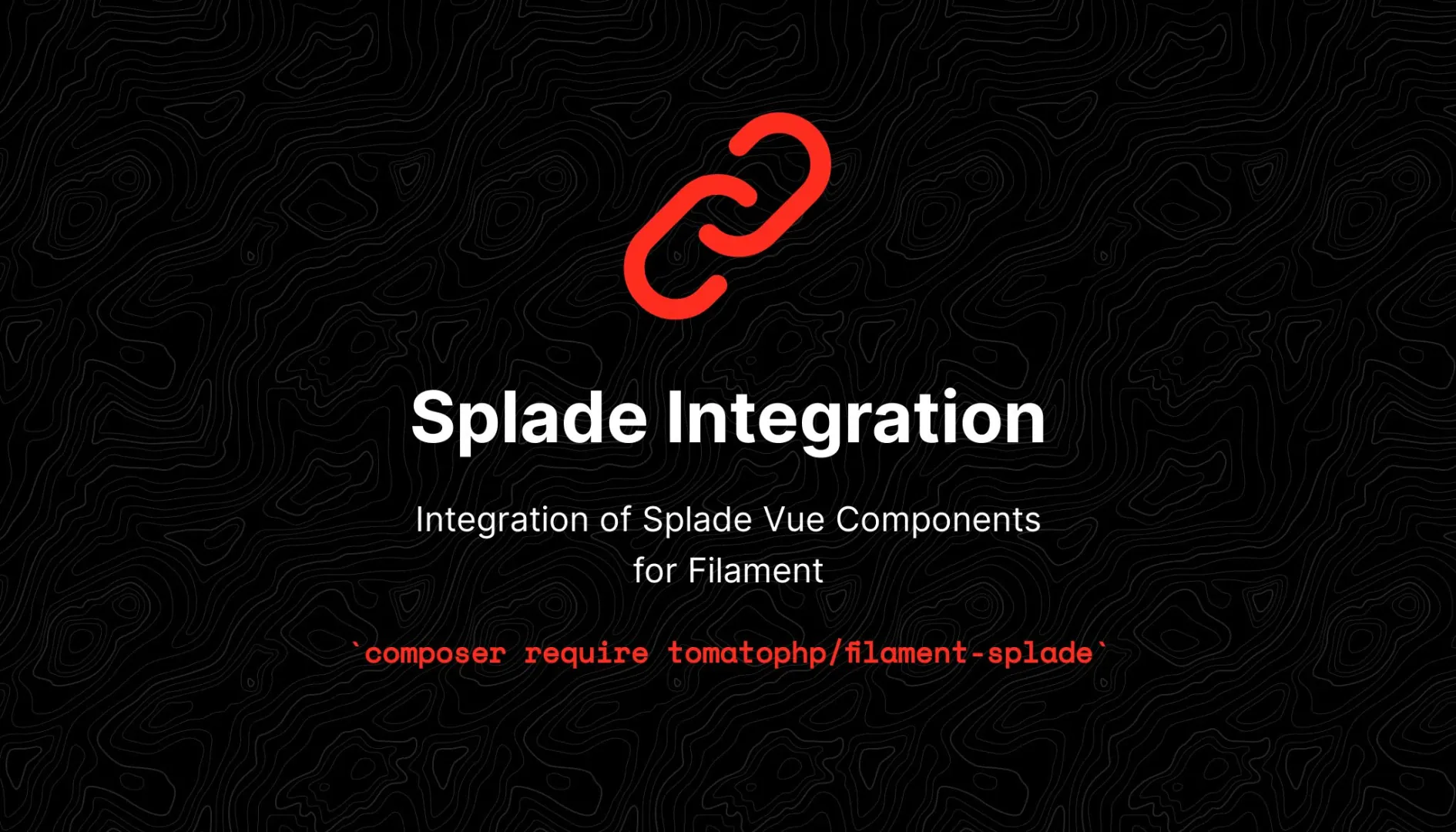 Splade Integration

Integration of Splade Vue Components for Filament

`composer require tomatophp/filament-splade`